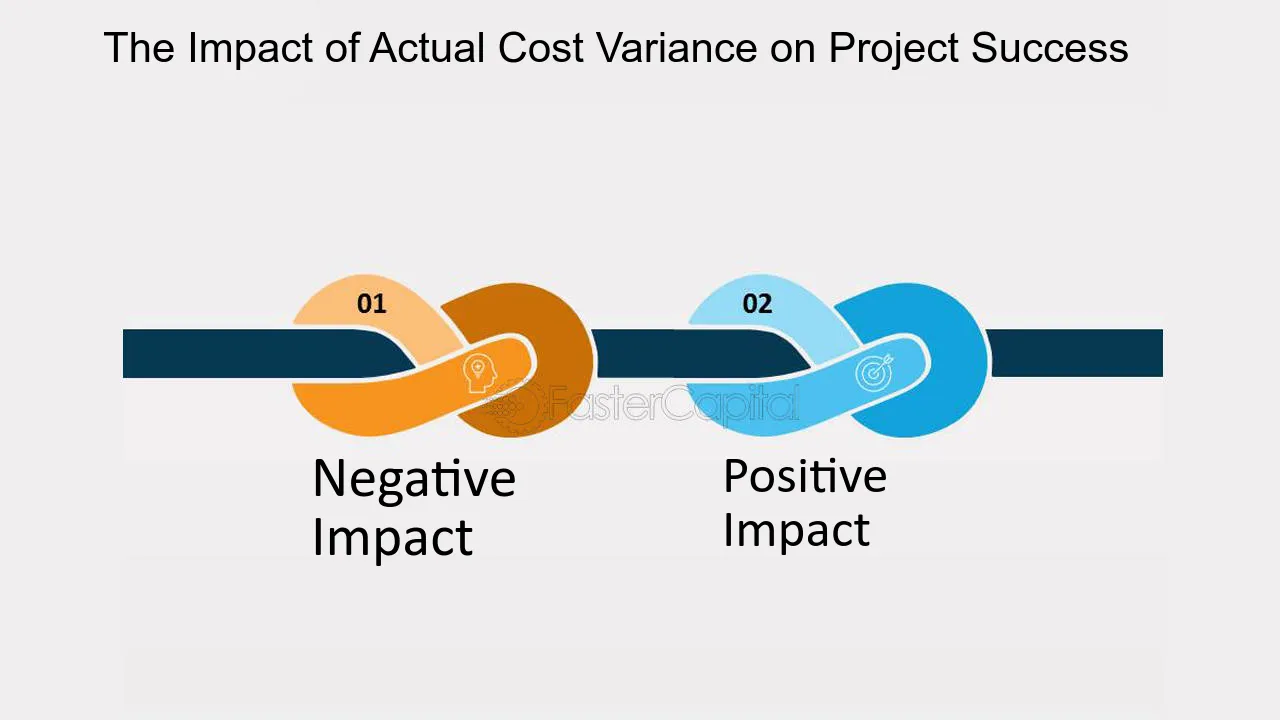 The Impact of Actual Cost Variance on Project Success

01

Negative
Impact

02

Positive
Impact

FasterCapital